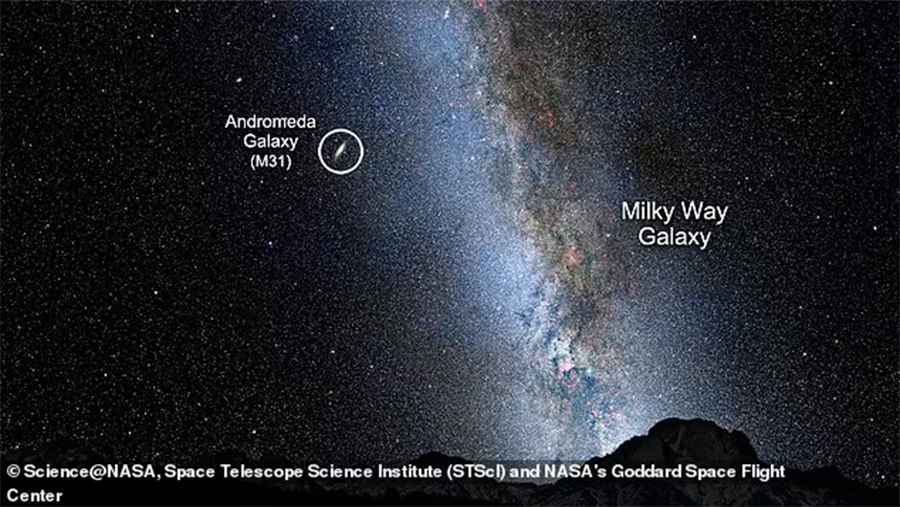 Andromeda Galaxy (M31)

Milky Way Galaxy

© Science@NASA, Space Telescope Science Institute (STScI) and NASA's Goddard Space Flight Center